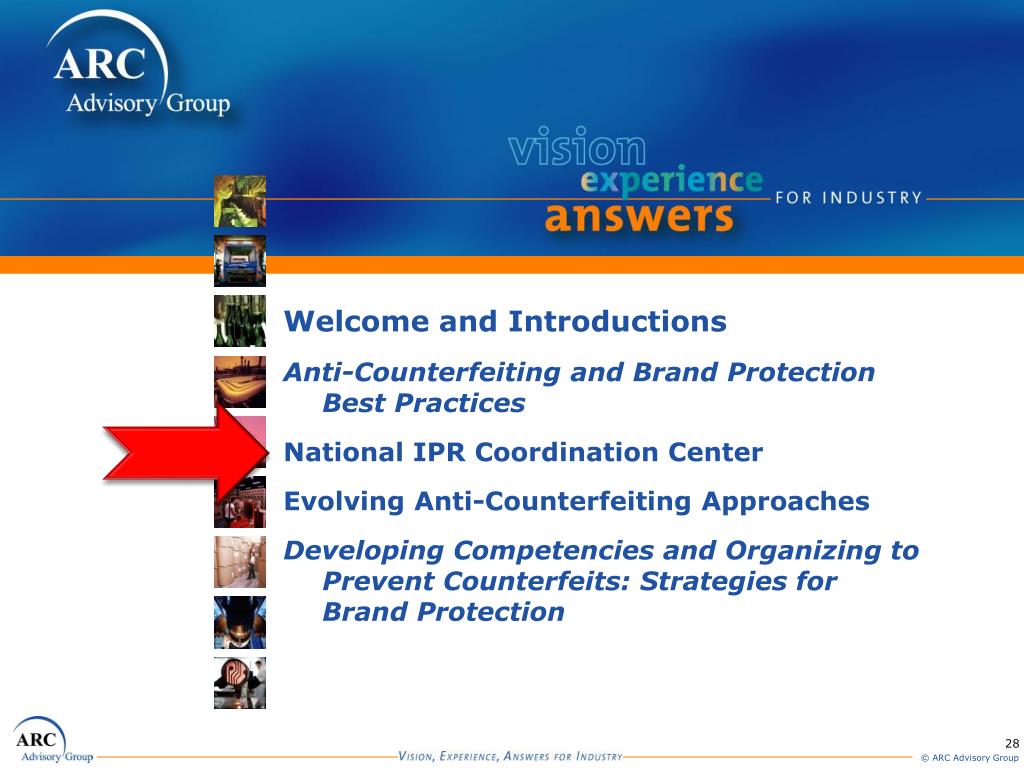 ARC Advisory Group

vision
experience
answers
FOR INDUSTRY

Welcome and Introductions

Anti-Counterfeiting and Brand Protection Best Practices

National IPR Coordination Center

Evolving Anti-Counterfeiting Approaches

Developing Competencies and Organizing to Prevent Counterfeits: Strategies for Brand Protection

ARC Advisory Group

VISION, EXPERIENCE, ANSWERS FOR INDUSTRY

28

© ARC Advisory Group